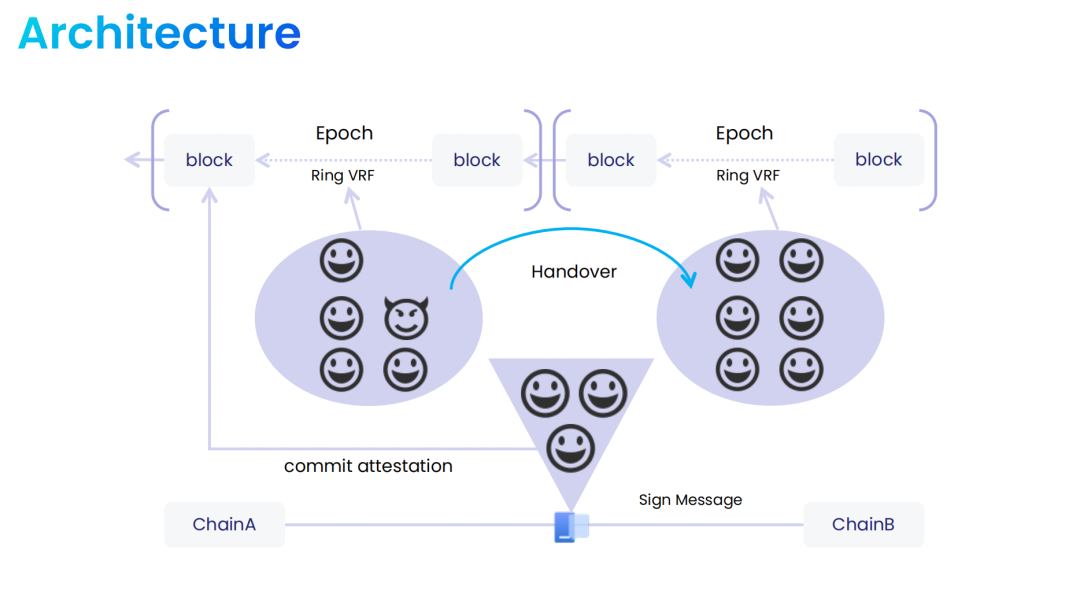 Architecture

block

Epoch

Ring VRF

block

block

Epoch

Ring VRF

block

Handover

commit attestation

Sign Message

ChainA

ChainB